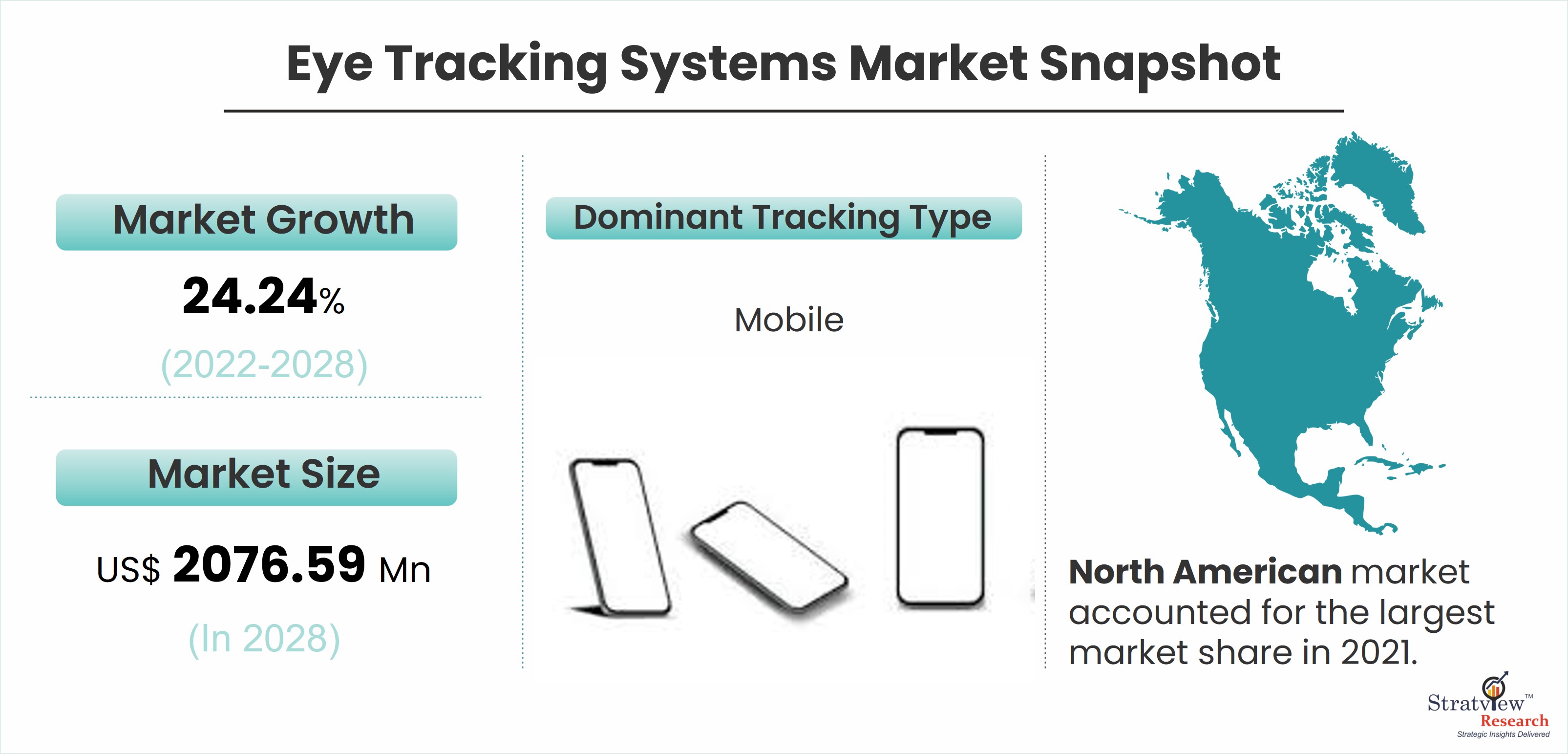 Eye Tracking Systems Market Snapshot

Market Growth

24.24%

(2022-2028)

Market Size

US$ 2076.59 Mn

(In 2028)

Dominant Tracking Type

Mobile

North American market accounted for the largest market share in 2021.

Stratview™ Research
Strategic Insights Delivered